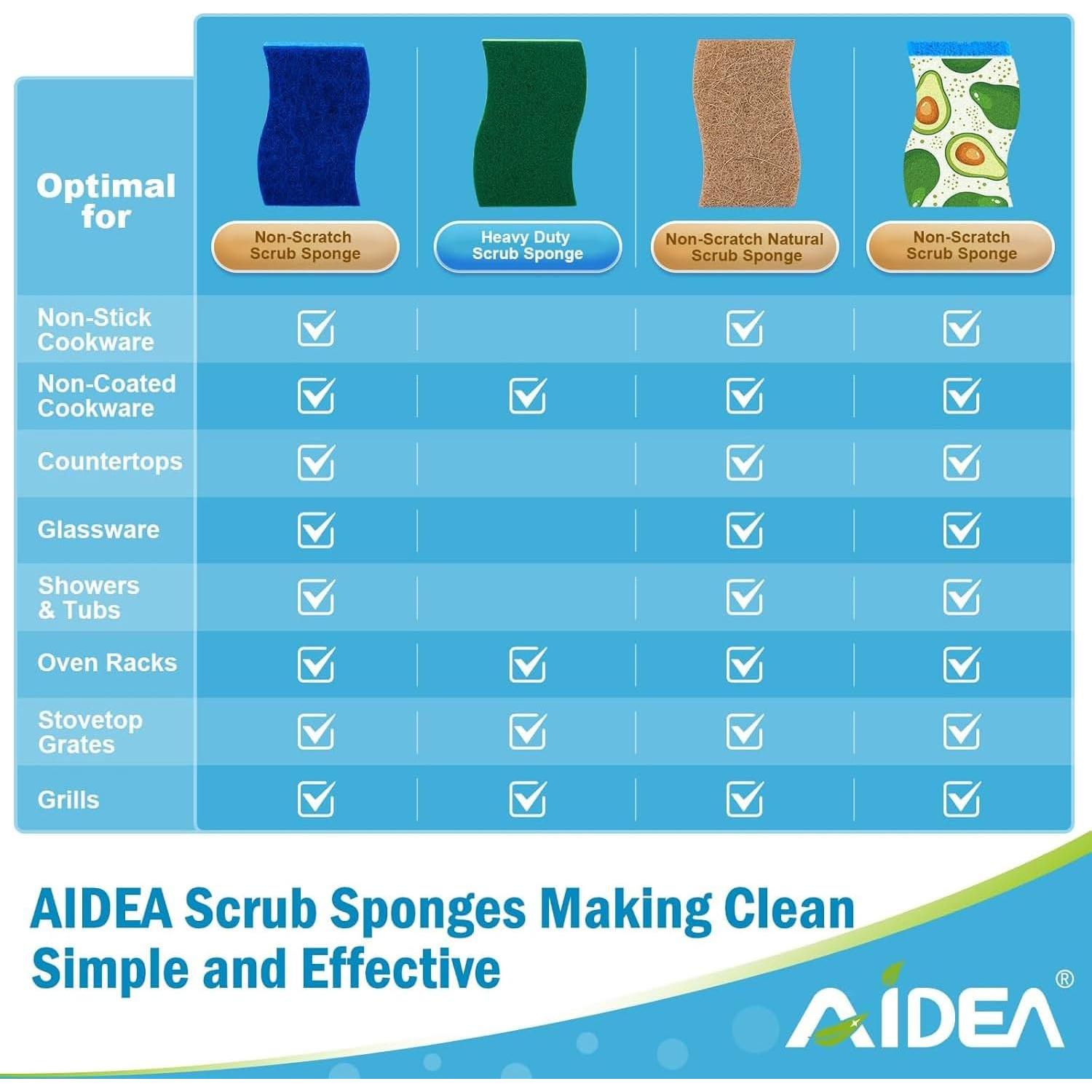 | Optimal for | Non-Scratch Scrub Sponge | Heavy Duty Scrub Sponge | Non-Scratch Natural Scrub Sponge | Non-Scratch Scrub Sponge |
|---|---|---|---|---|
| Non-Stick Cookware | ☑ | | ☑ | ☑ |
| Non-Coated Cookware | ☑ | ☑ | ☑ | ☑ |
| Countertops | ☑ | | ☑ | ☑ |
| Glassware | ☑ | | ☑ | ☑ |
| Showers & Tubs | ☑ | | ☑ | ☑ |
| Oven Racks | ☑ | ☑ | ☑ | ☑ |
| Stovetop Grates | ☑ | ☑ | ☑ | ☑ |
| Grills | ☑ | ☑ | ☑ | ☑ |

AIDEA Scrub Sponges Making Clean Simple and Effective

AIDEA®